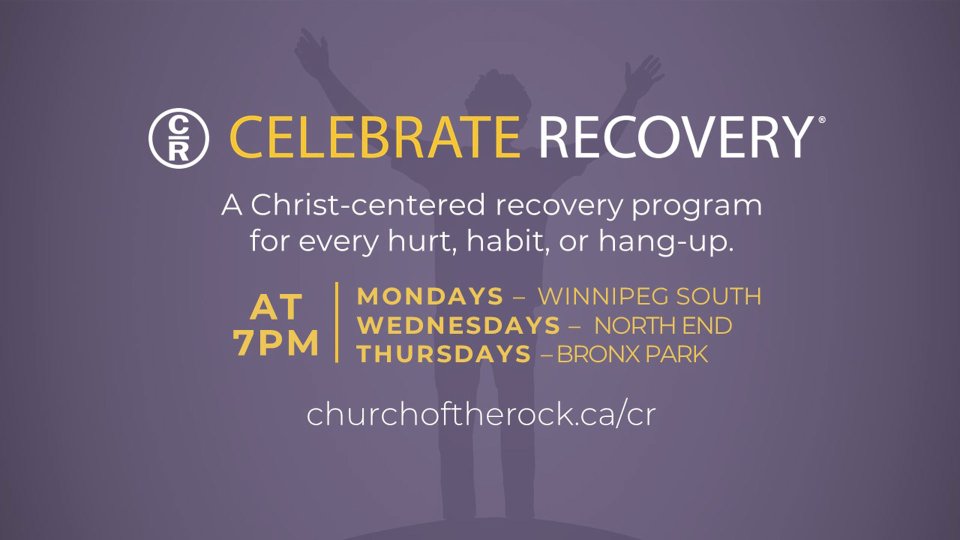 CR CELEBRATE RECOVERY®

A Christ-centered recovery program for every hurt, habit, or hang-up.

AT 7PM

MONDAYS – WINNIPEG SOUTH
WEDNESDAYS – NORTH END
THURSDAYS – BRONX PARK

churchoftherock.ca/cr